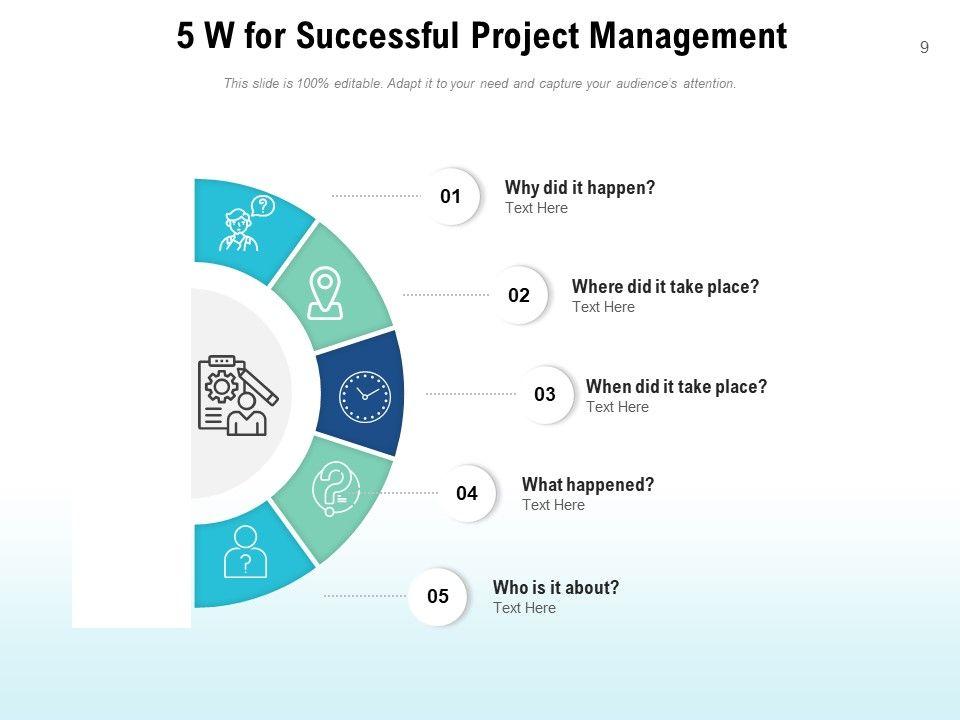 5 W for Successful Project Management

9

This slide is 100% editable. Adapt it to your need and capture your audience's attention.

01
Why did it happen?
Text Here

02
Where did it take place?
Text Here

03
When did it take place?
Text Here

04
What happened?
Text Here

05
Who is it about?
Text Here